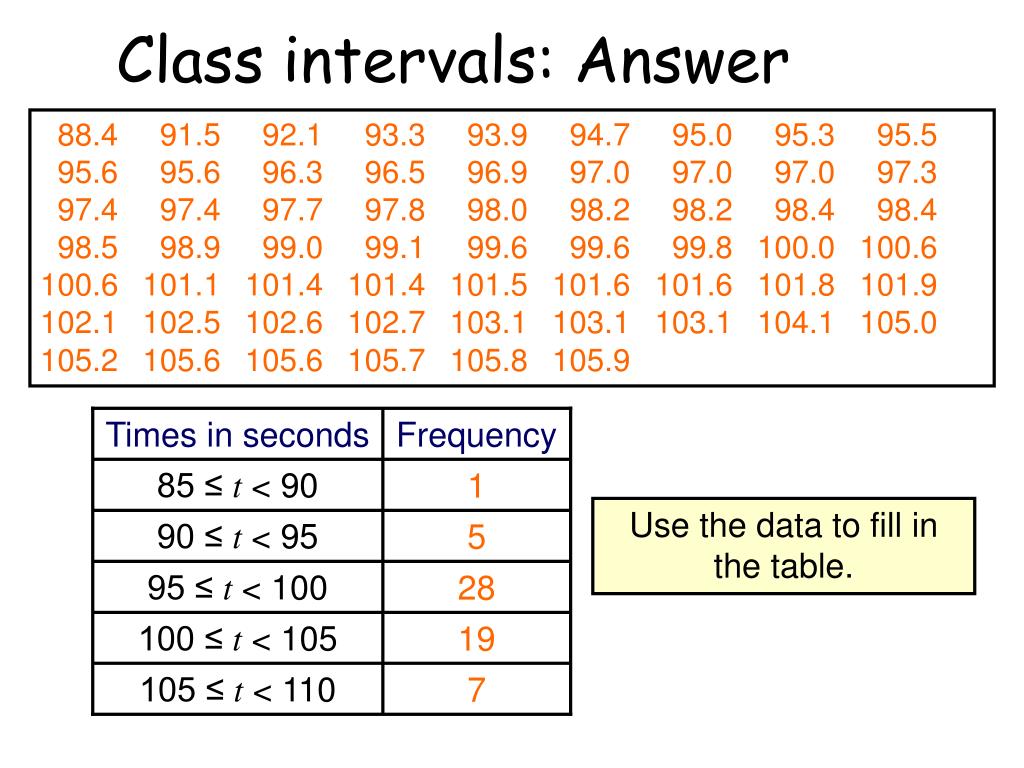 Class intervals: Answer

| | | | | | | | | |
|---|---|---|---|---|---|---|---|---|
| 88.4 | 91.5 | 92.1 | 93.3 | 93.9 | 94.7 | 95.0 | 95.3 | 95.5 |
| 95.6 | 95.6 | 96.3 | 96.5 | 96.9 | 97.0 | 97.0 | 97.0 | 97.3 |
| 97.4 | 97.4 | 97.7 | 97.8 | 98.0 | 98.2 | 98.2 | 98.4 | 98.4 |
| 98.5 | 98.9 | 99.0 | 99.1 | 99.6 | 99.6 | 99.8 | 100.0 | 100.6 |
| 100.6 | 101.1 | 101.4 | 101.4 | 101.5 | 101.6 | 101.6 | 101.8 | 101.9 |
| 102.1 | 102.5 | 102.6 | 102.7 | 103.1 | 103.1 | 103.1 | 104.1 | 105.0 |
| 105.2 | 105.6 | 105.6 | 105.7 | 105.8 | 105.9 | | | |

| Times in seconds | Frequency |
|---|---|
| $85 \leq t < 90$ | 1 |
| $90 \leq t < 95$ | 5 |
| $95 \leq t < 100$ | 28 |
| $100 \leq t < 105$ | 19 |
| $105 \leq t < 110$ | 7 |

Use the data to fill in the table.